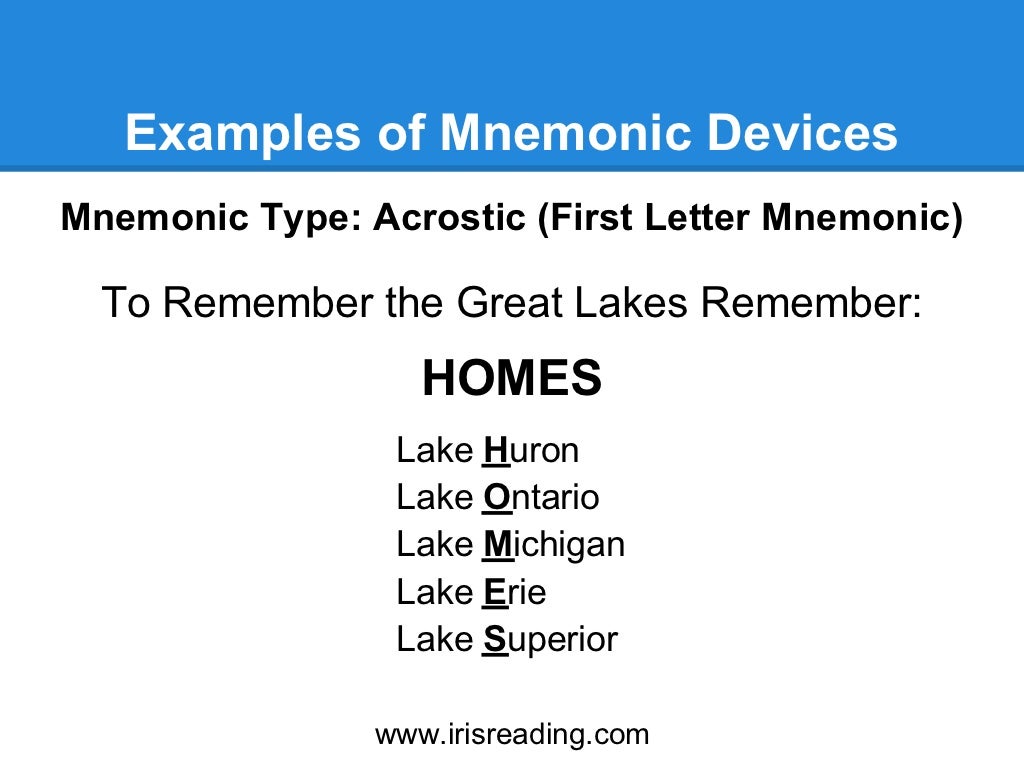 Examples of Mnemonic Devices

Mnemonic Type: Acrostic (First Letter Mnemonic)

To Remember the Great Lakes Remember:

HOMES

Lake Huron
Lake Ontario
Lake Michigan
Lake Erie
Lake Superior

www.irisreading.com